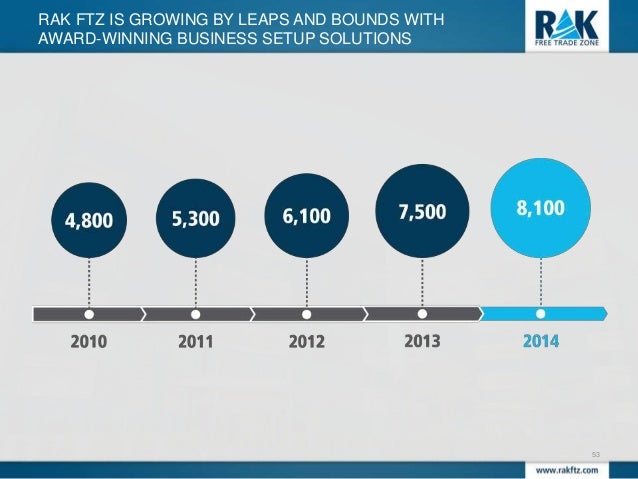 RAK FTZ IS GROWING BY LEAPS AND BOUNDS WITH AWARD-WINNING BUSINESS SETUP SOLUTIONS

RAK
FREE TRADE ZONE

4,800
5,300
6,100
7,500
8,100

2010
2011
2012
2013
2014

53

www.rakftz.com